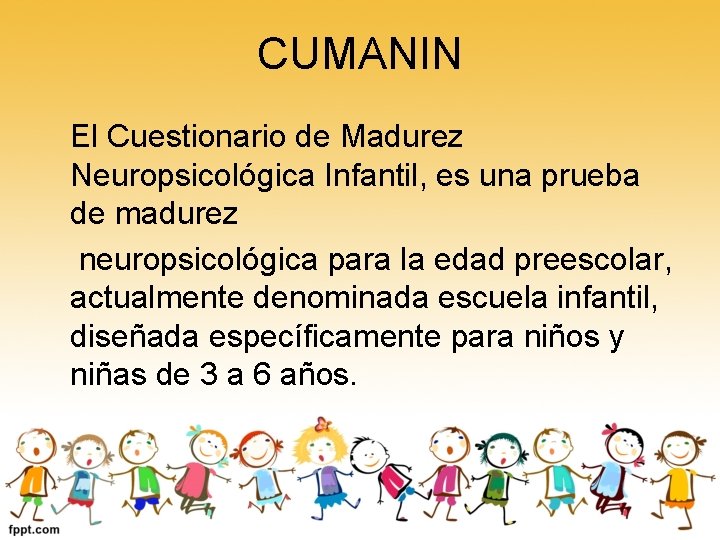 CUMANIN

El Cuestionario de Madurez Neuropsicológica Infantil, es una prueba de madurez

neuropsicológica para la edad preescolar, actualmente denominada escuela infantil, diseñada específicamente para niños y niñas de 3 a 6 años.

fppt.com